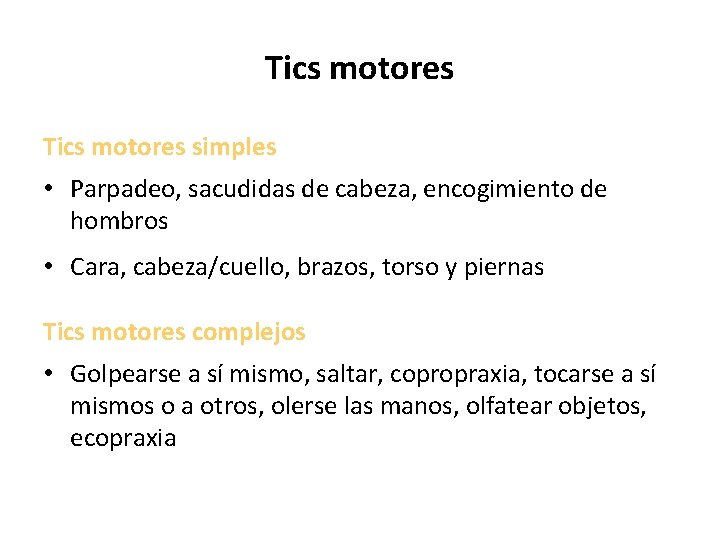 Tics motores

Tics motores simples

• Parpadeo, sacudidas de cabeza, encogimiento de hombros

• Cara, cabeza/cuello, brazos, torso y piernas

Tics motores complejos

• Golpearse a sí mismo, saltar, copropraxia, tocarse a sí mismos o a otros, olerse las manos, olfatear objetos, ecopraxia